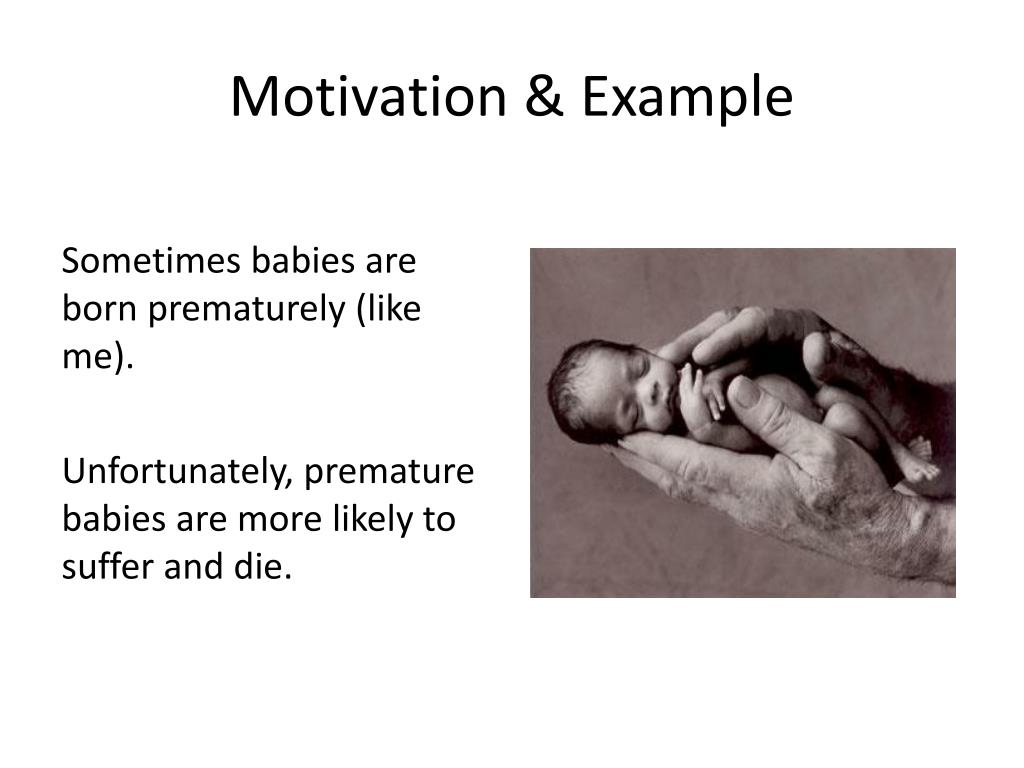 Motivation & Example

Sometimes babies are born prematurely (like me).

Unfortunately, premature babies are more likely to suffer and die.